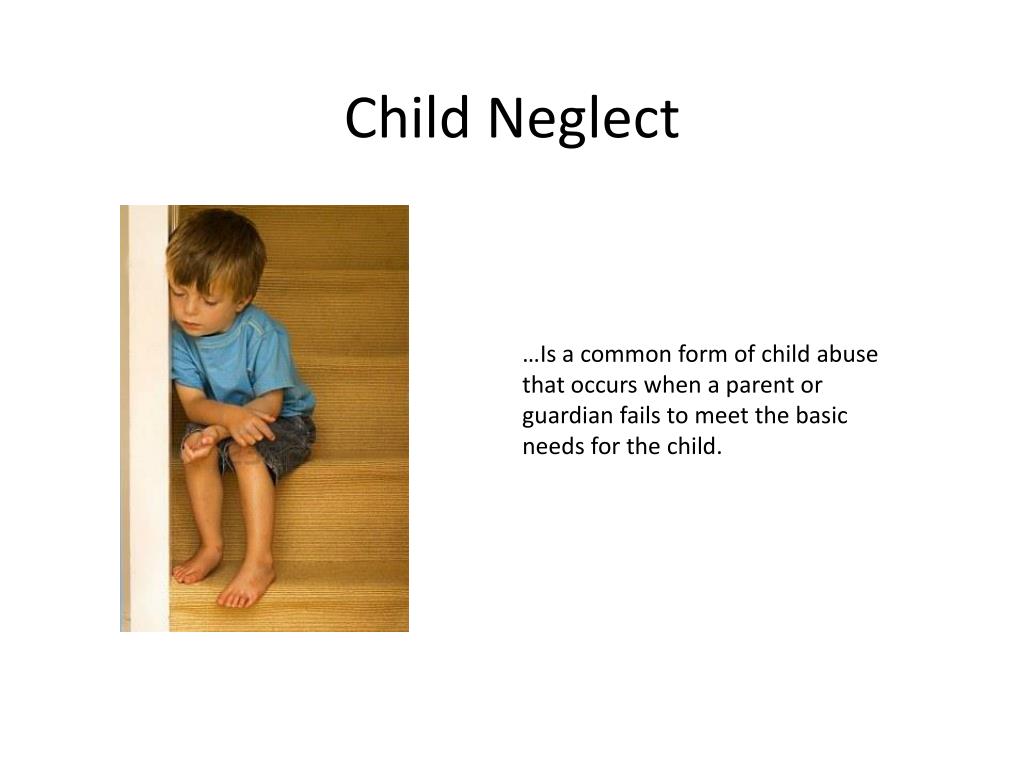 Child Neglect

…Is a common form of child abuse that occurs when a parent or guardian fails to meet the basic needs for the child.